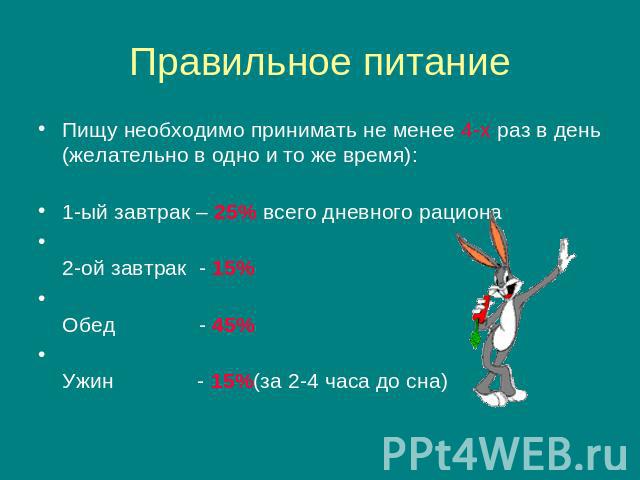 Правильное питание

• Пищу необходимо принимать не менее 4-х раз в день (желательно в одно и то же время):

• 1-ый завтрак – 25% всего дневного рациона

• 2-ой завтрак - 15%

• Обед - 45%

• Ужин - 15%(за 2-4 часа до сна)

PPt4WEB.ru